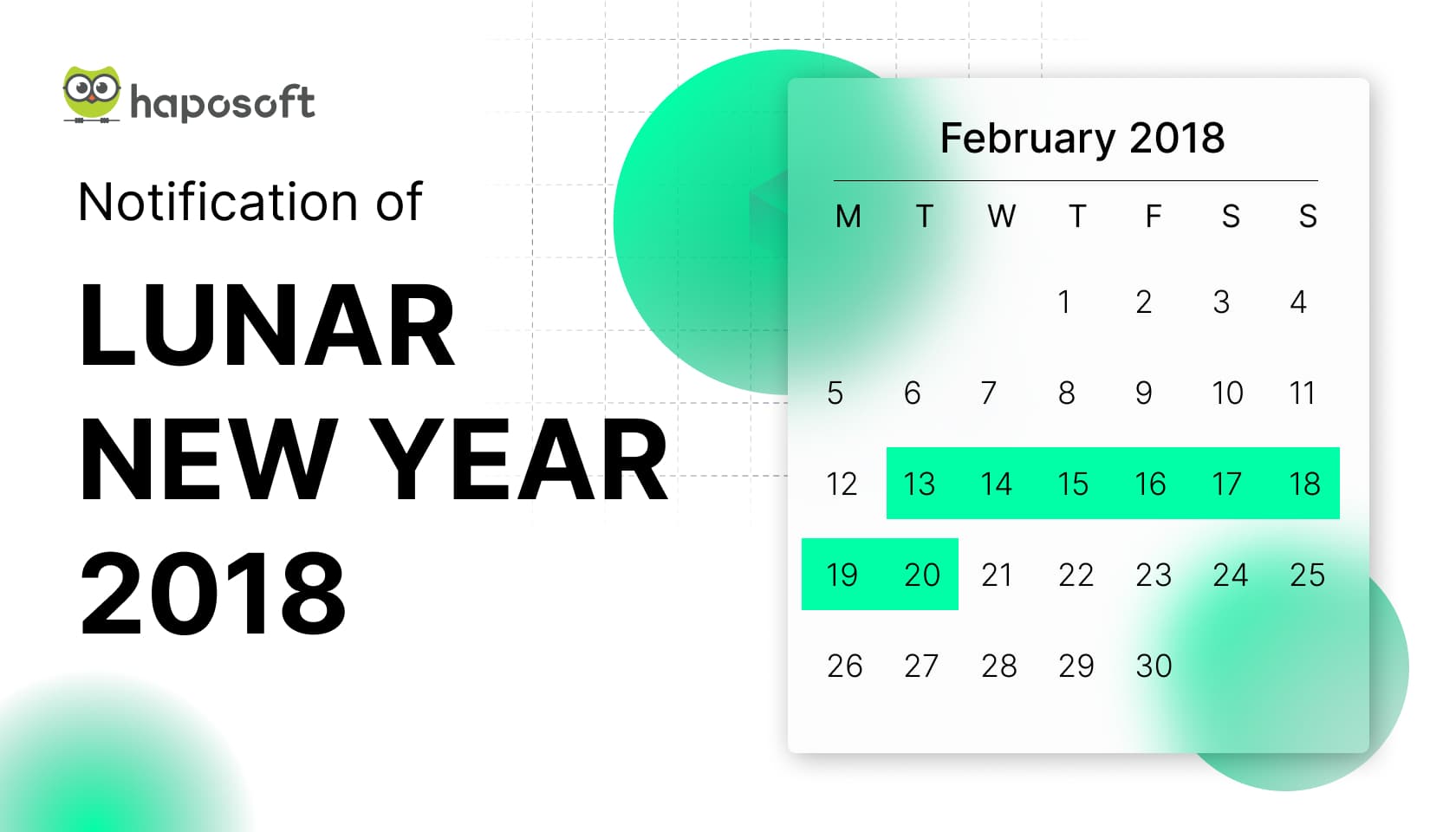 haposoft

Notification of

LUNAR NEW YEAR 2018

February 2018

| M | T | W | T | F | S | S |
|---|---|---|---|---|---|---|
| | | | 1 | 2 | 3 | 4 |
| 5 | 6 | 7 | 8 | 9 | 10 | 11 |
| 12 | 13 | 14 | 15 | 16 | 17 | 18 |
| 19 | 20 | 21 | 22 | 23 | 24 | 25 |
| 26 | 27 | 28 | 29 | 30 | | |